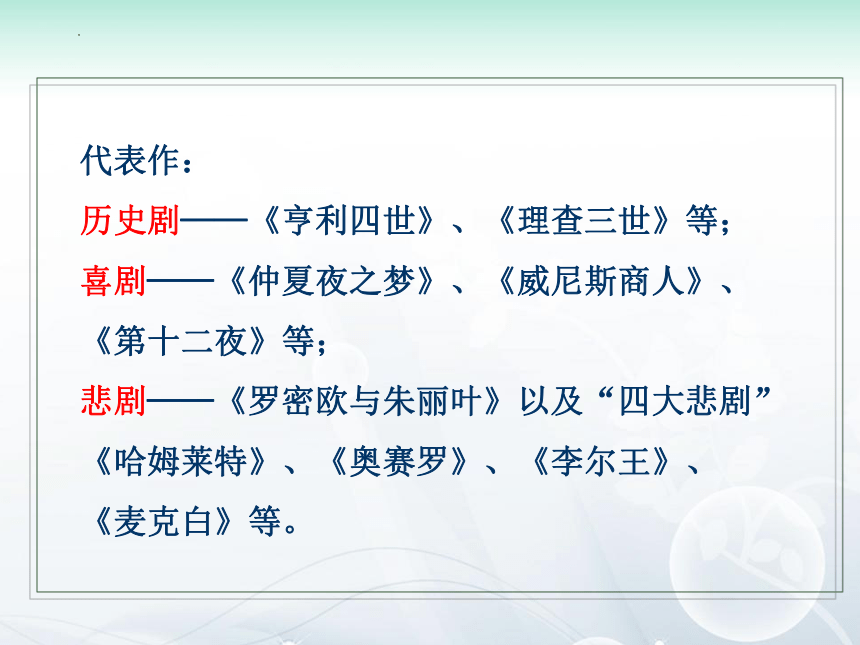 代表作：

历史剧——《亨利四世》、《理查三世》等；

喜剧——《仲夏夜之梦》、《威尼斯商人》、《第十二夜》等；

悲剧——《罗密欧与朱丽叶》以及“四大悲剧”《哈姆莱特》、《奥赛罗》、《李尔王》、《麦克白》等。